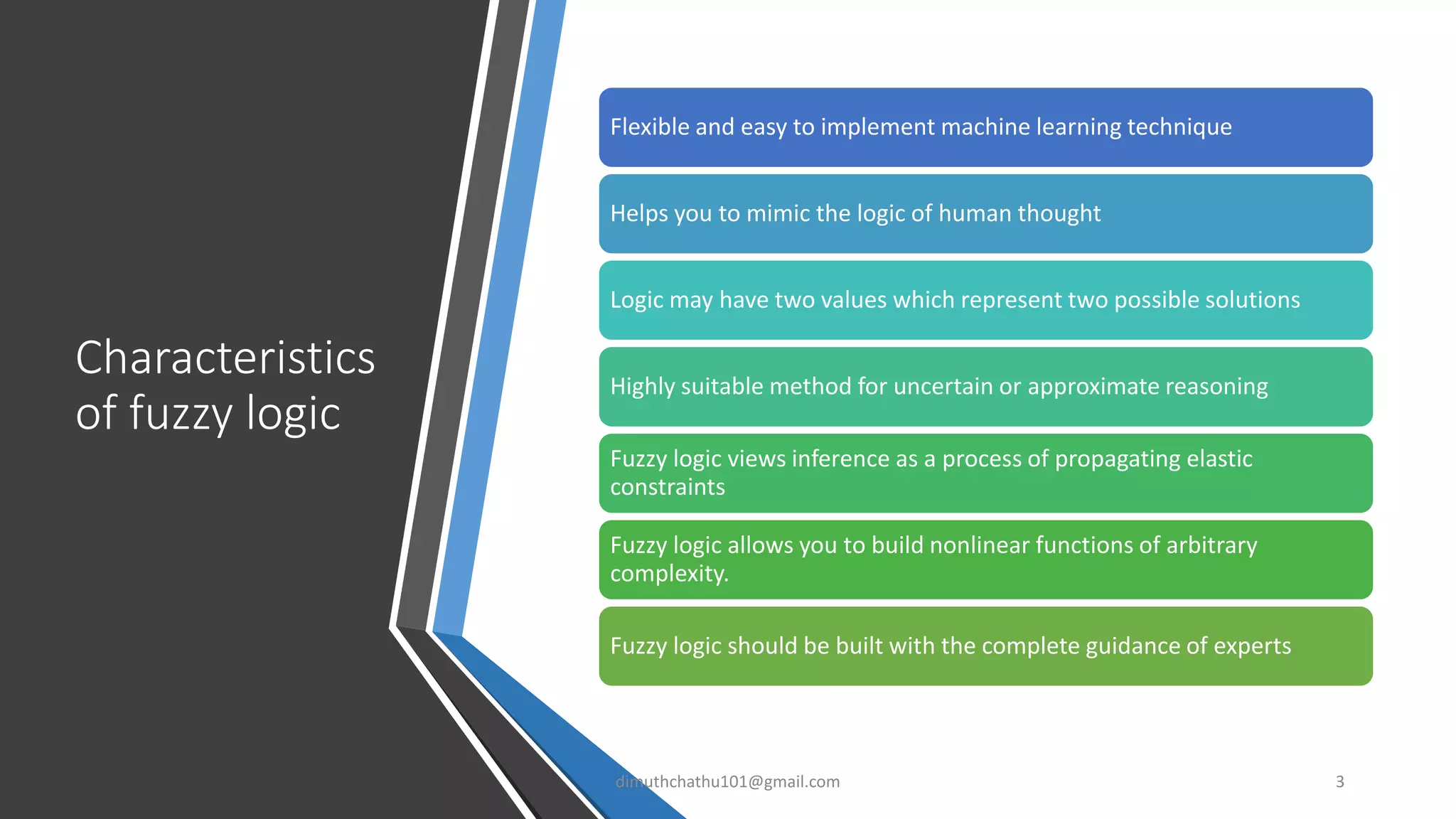 Characteristics of fuzzy logic

Flexible and easy to implement machine learning technique

Helps you to mimic the logic of human thought

Logic may have two values which represent two possible solutions

Highly suitable method for uncertain or approximate reasoning

Fuzzy logic views inference as a process of propagating elastic constraints

Fuzzy logic allows you to build nonlinear functions of arbitrary complexity.

Fuzzy logic should be built with the complete guidance of experts

dimuthchathu101@gmail.com

3